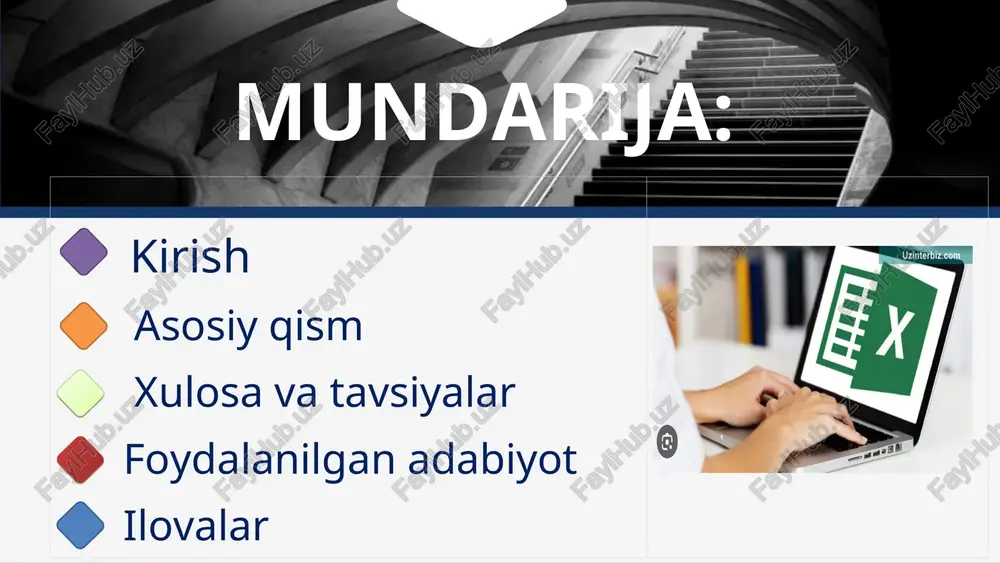 MUNDARIJA:

Kirish

Asosiy qism

Xulosa va tavsiyalar

Foydalanilgan adabiyot

Ilovalar

Uzinterbiz.com

X

FaylHub.uz